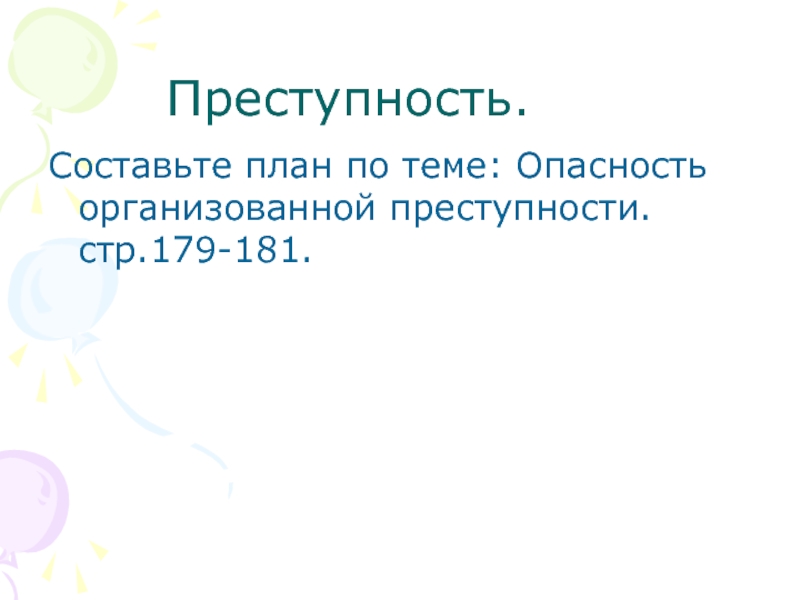 Преступность.

Составьте план по теме: Опасность организованной преступности. стр.179-181.